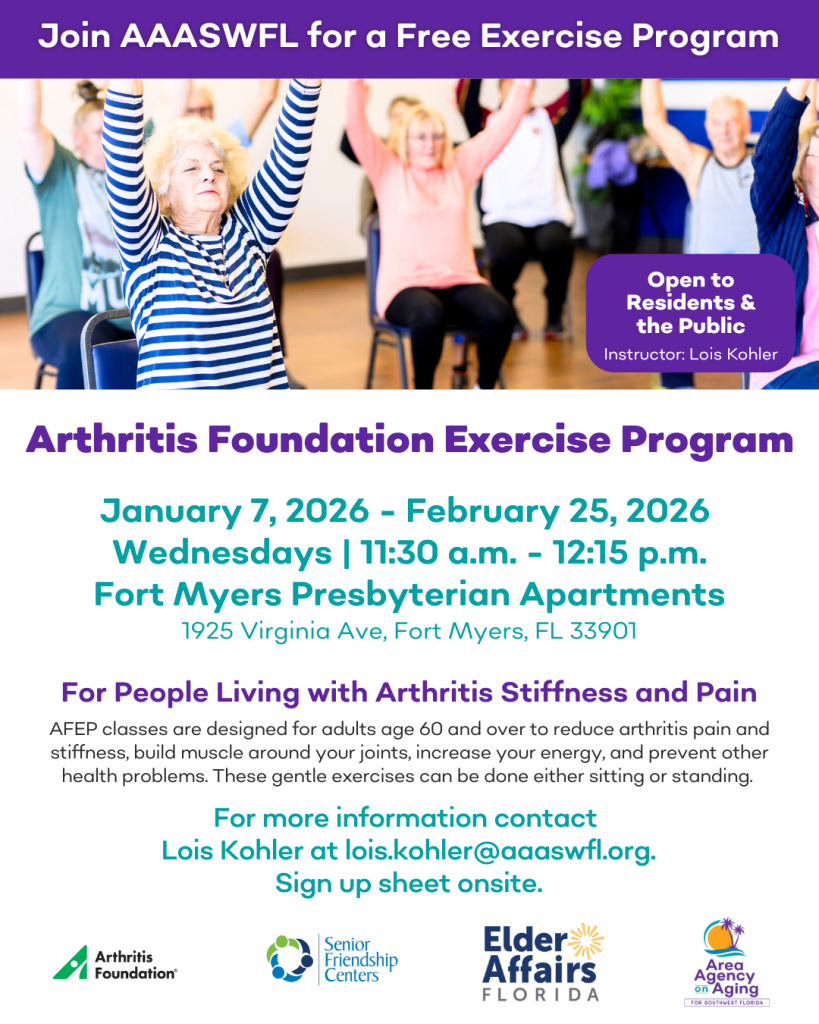 Join AAASWFL for a Free Exercise Program

Open to Residents & the Public
Instructor: Lois Kohler

Arthritis Foundation Exercise Program

January 7, 2026 - February 25, 2026
Wednesdays | 11:30 a.m. - 12:15 p.m.
Fort Myers Presbyterian Apartments
1925 Virginia Ave, Fort Myers, FL 33901

For People Living with Arthritis Stiffness and Pain

AFEP classes are designed for adults age 60 and over to reduce arthritis pain and stiffness, build muscle around your joints, increase your energy, and prevent other health problems. These gentle exercises can be done either sitting or standing.

For more information contact
Lois Kohler at lois.kohler@aaaswfl.org.
Sign up sheet onsite.

Arthritis Foundation

Senior Friendship Centers

Elder Affairs
FLORIDA

Area Agency on Aging
FOR SOUTHWEST FLORIDA